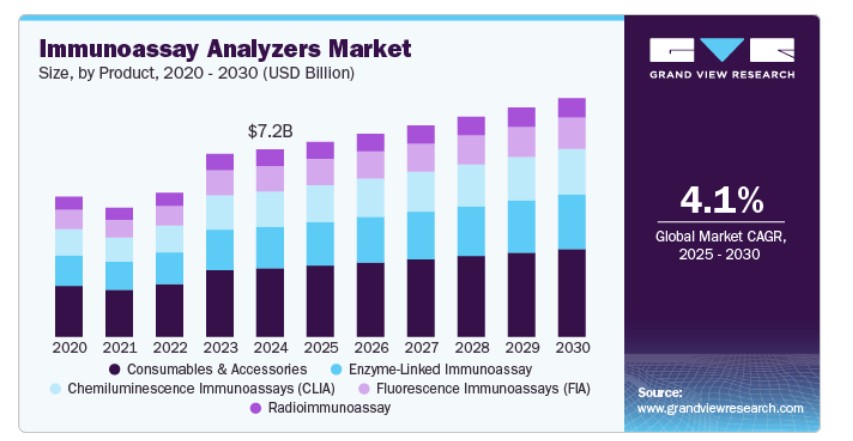 Immunoassay Analyzers Market
Size, by Product, 2020 - 2030 (USD Billion)

$7.2B

2020 2021 2022 2023 2024 2025 2026 2027 2028 2029 2030

Consumables & Accessories
Enzyme-Linked Immunoassay
Chemiluminescence Immunoassays (CLIA)
Fluorescence Immunoassays (FIA)
Radioimmunoassay

GRAND VIEW RESEARCH

4.1%
Global Market CAGR, 2025 - 2030

Source:
www.grandviewresearch.com